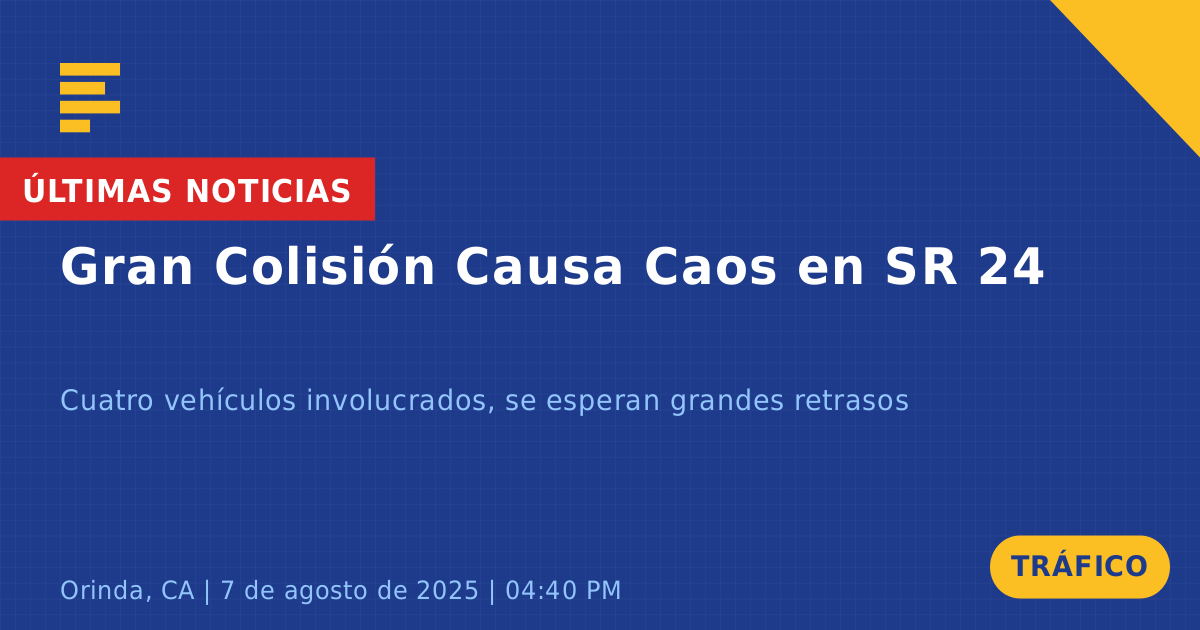 ÚLTIMAS NOTICIAS

Gran Colisión Causa Caos en SR 24

Cuatro vehículos involucrados, se esperan grandes retrasos

Orinda, CA | 7 de agosto de 2025 | 04:40 PM

TRÁFICO